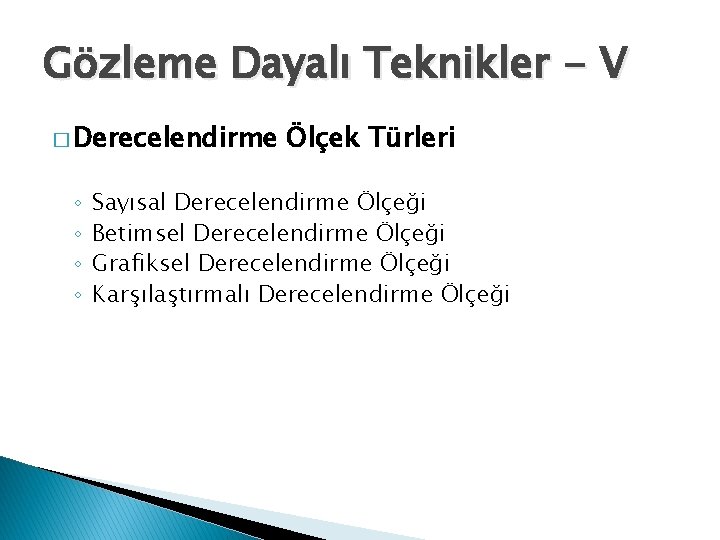 Gözleme Dayalı Teknikler - V

□ Derecelendirme Ölçek Türleri

◦ Sayısal Derecelendirme Ölçeği
◦ Betimsel Derecelendirme Ölçeği
◦ Grafiksel Derecelendirme Ölçeği
◦ Karşılaştırmalı Derecelendirme Ölçeği